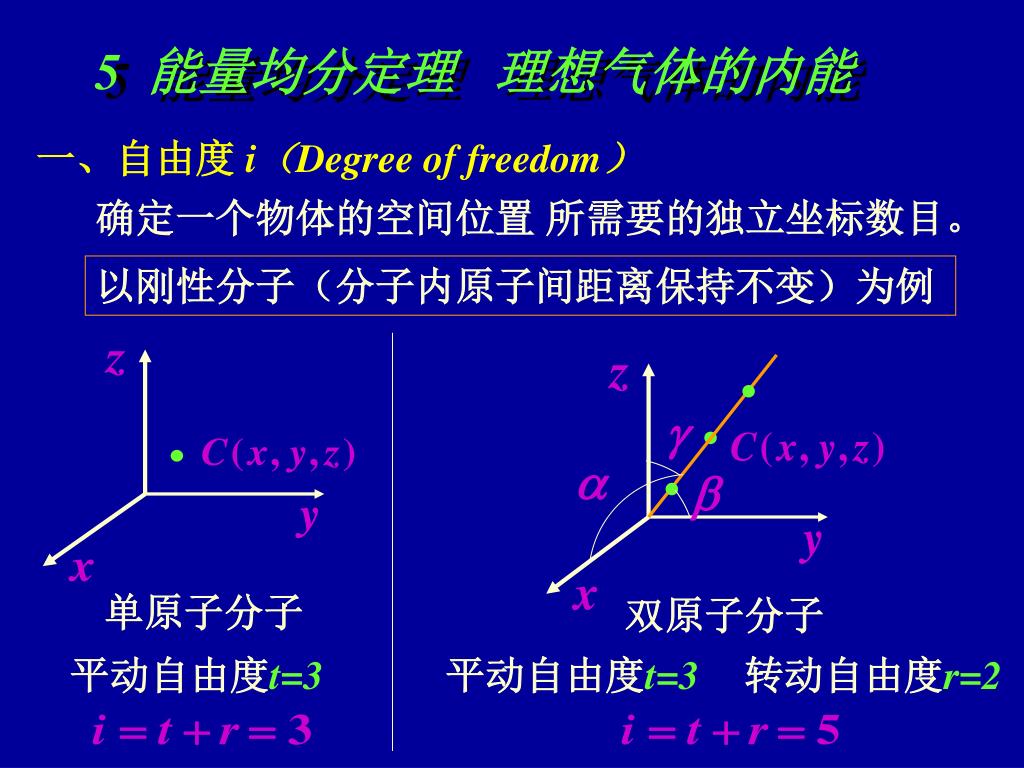 5 能量均分定理 理想气体的内能

一、自由度 $i$（Degree of freedom）

确定一个物体的空间位置 所需要的独立坐标数目。

以刚性分子（分子内原子间距离保持不变）为例

$z$

$C(x,y,z)$

$y$

$x$

单原子分子

平动自由度$t=3$

$i=t+r=3$

$z$

$\gamma$

$C(x,y,z)$

$\alpha$

$\beta$

$y$

$x$

双原子分子

平动自由度$t=3$ 转动自由度$r=2$

$i=t+r=5$